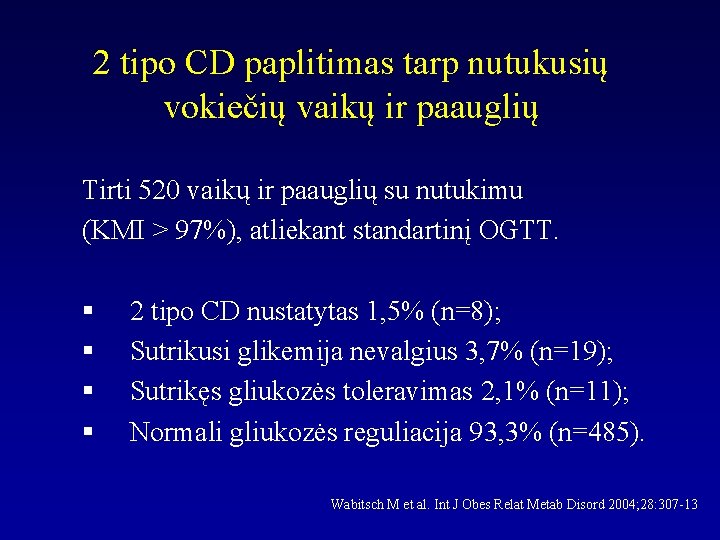 2 tipo CD paplitimas tarp nutukusių vokiečių vaikų ir paauglių

Tirti 520 vaikų ir paauglių su nutukimu (KMI > 97%), atliekant standartinį OGTT.

▪ 2 tipo CD nustatytas 1,5% (n=8);
▪ Sutrikusi glikemija nevalgius 3,7% (n=19);
▪ Sutrikęs gliukozės toleravimas 2,1% (n=11);
▪ Normali gliukozės reguliacija 93,3% (n=485).

Wabitsch M et al. Int J Obes Relat Metab Disord 2004;28:307-13